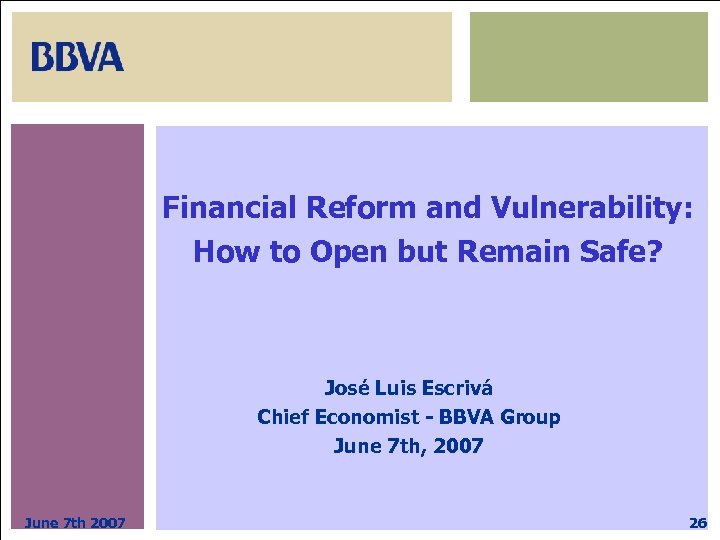 BBVA

Financial Reform and Vulnerability: How to Open but Remain Safe?

José Luis Escrivá
Chief Economist - BBVA Group
June 7th, 2007

June 7th 2007

26